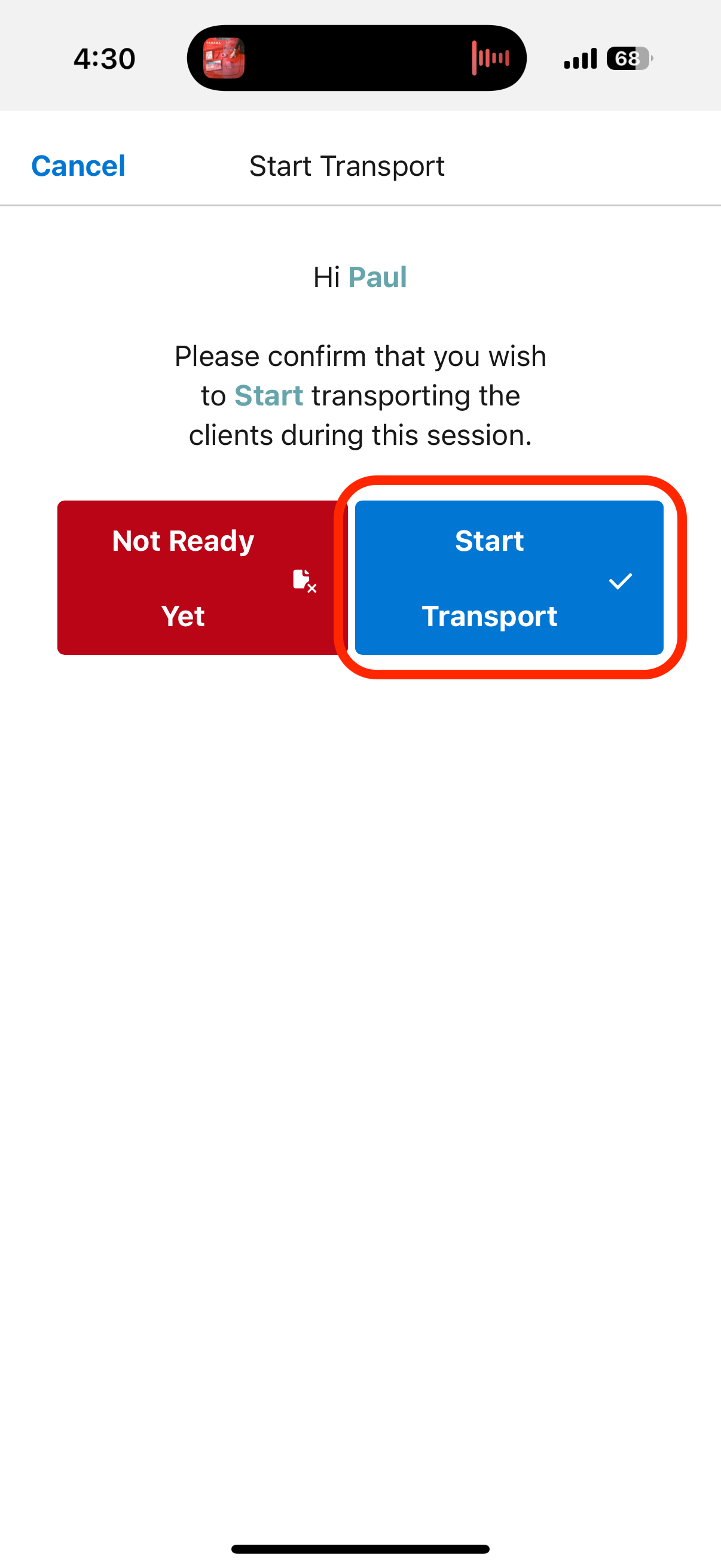 4:30

68

Cancel Start Transport

Hi Paul

Please confirm that you wish to Start transporting the clients during this session.

Not Ready Yet

Start Transport